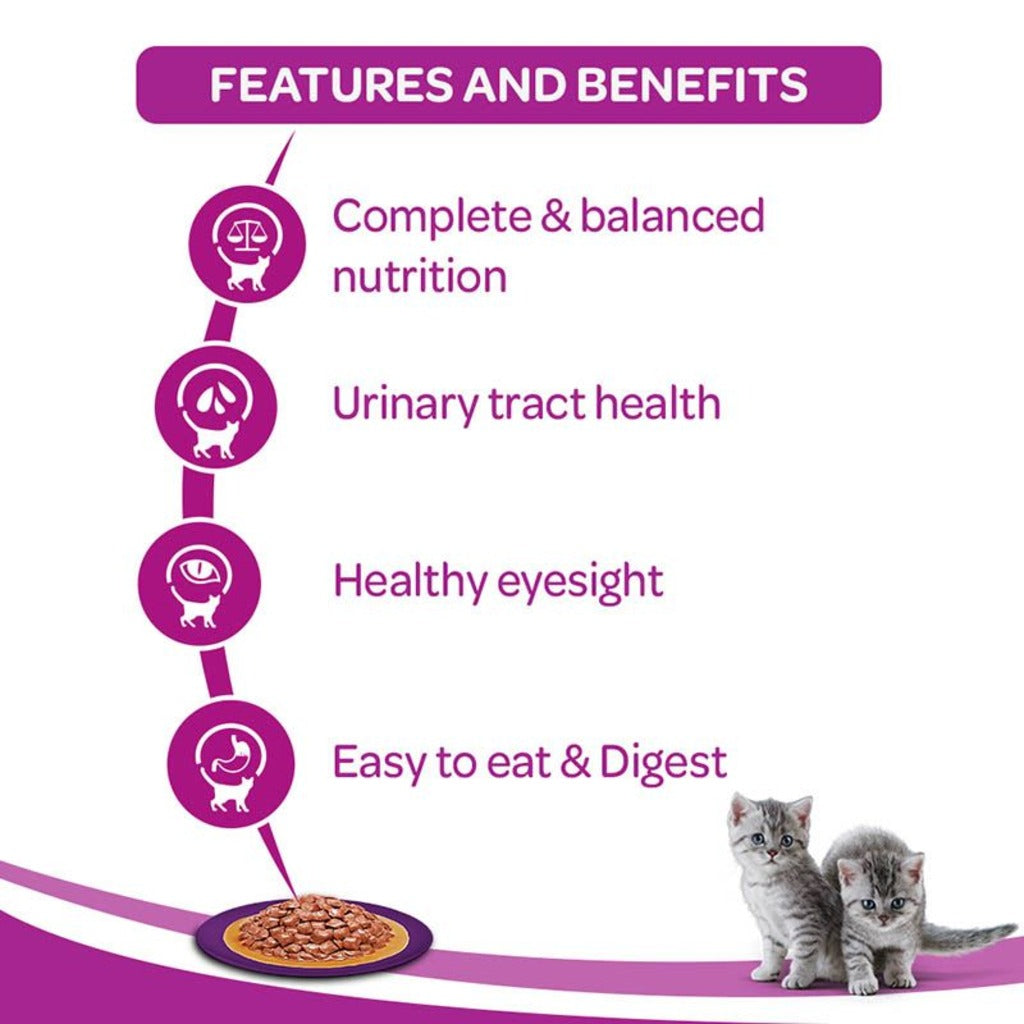 FEATURES AND BENEFITS

Complete & balanced nutrition

Urinary tract health

Healthy eyesight

Easy to eat & Digest